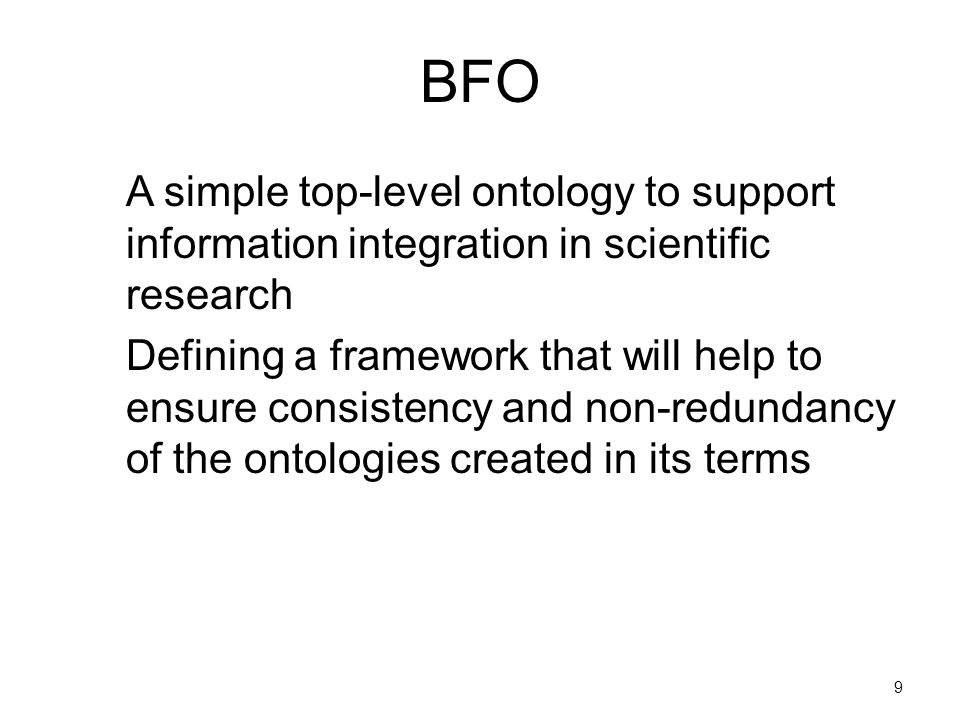 BFO

A simple top-level ontology to support information integration in scientific research

Defining a framework that will help to ensure consistency and non-redundancy of the ontologies created in its terms

9